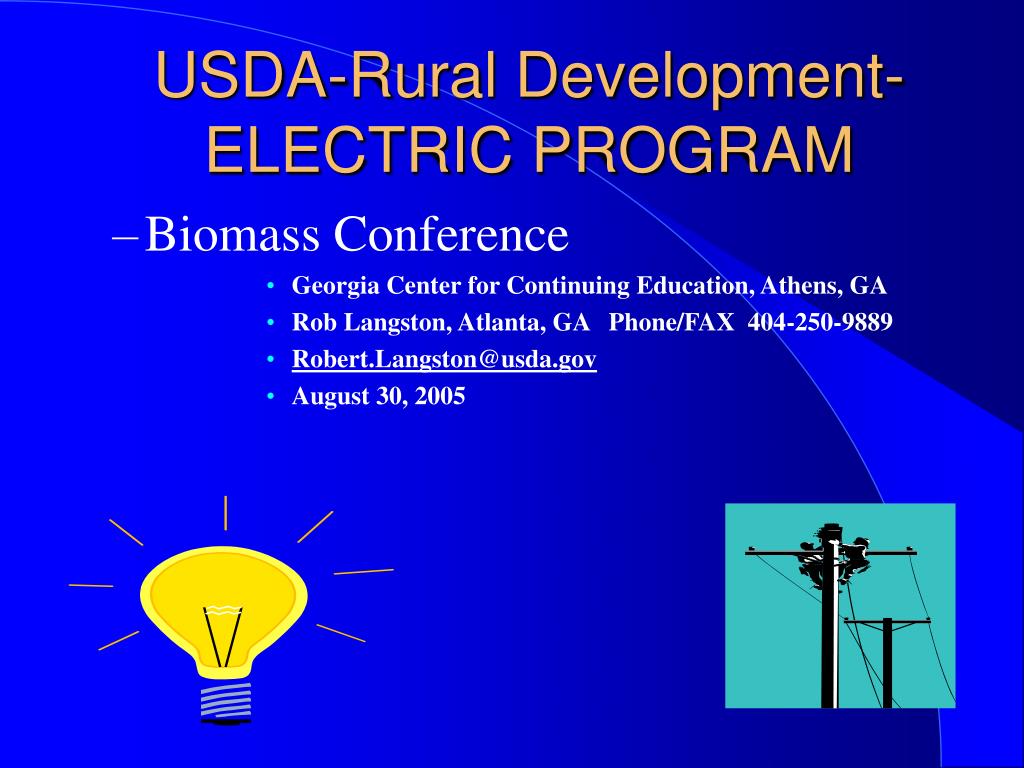 USDA-Rural Development-ELECTRIC PROGRAM

– Biomass Conference

• Georgia Center for Continuing Education, Athens, GA
• Rob Langston, Atlanta, GA Phone/FAX 404-250-9889
• Robert.Langston@usda.gov
• August 30, 2005